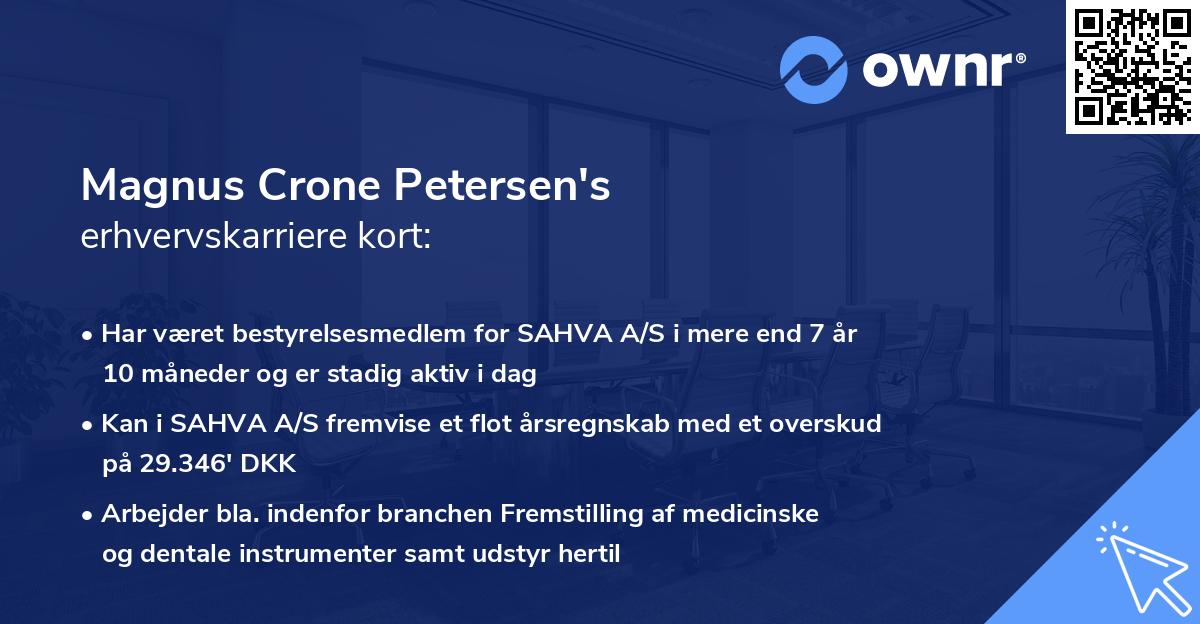 ownr®

Magnus Crone Petersen's
erhvervskarriere kort:

• Har været bestyrelsesmedlem for SAHVA A/S i mere end 7 år 10 måneder og er stadig aktiv i dag

• Kan i SAHVA A/S fremvise et flot årsregnskab med et overskud på 29.346' DKK

• Arbejder bla. indenfor branchen Fremstilling af medicinske og dentale instrumenter samt udstyr hertil